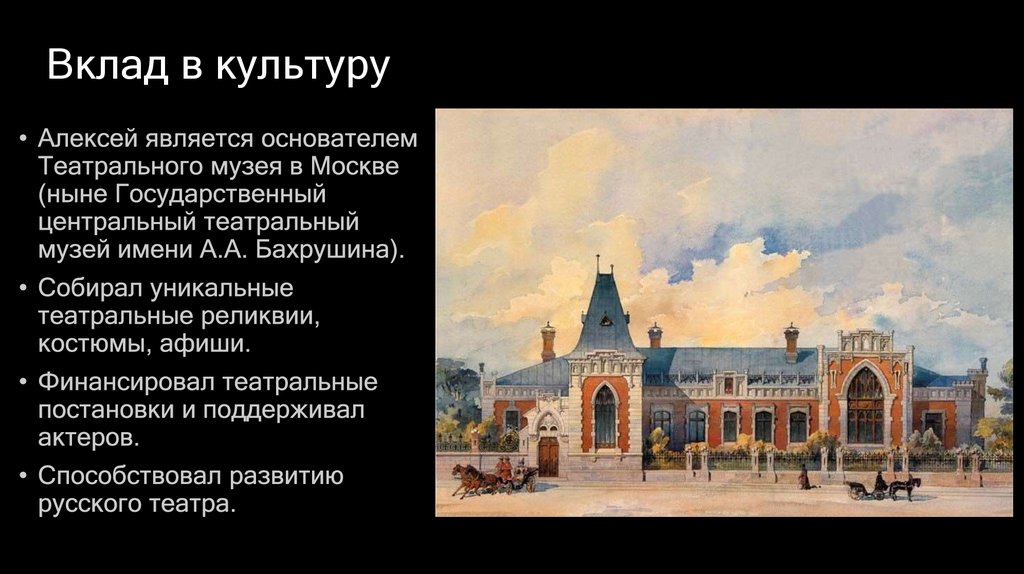 Вклад в культуру

• Алексей является основателем Театрального музея в Москве (ныне Государственный центральный театральный музей имени А.А. Бахрушина).

• Собирал уникальные театральные реликвии, костюмы, афиши.

• Финансировал театральные постановки и поддерживал актеров.

• Способствовал развитию русского театра.